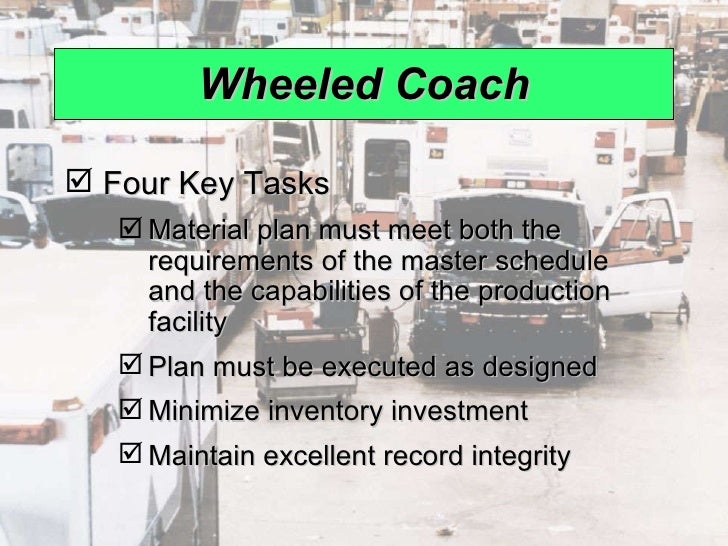 Wheeled Coach

☑ Four Key Tasks

☑ Material plan must meet both the requirements of the master schedule and the capabilities of the production facility

☑ Plan must be executed as designed

☑ Minimize inventory investment

☑ Maintain excellent record integrity